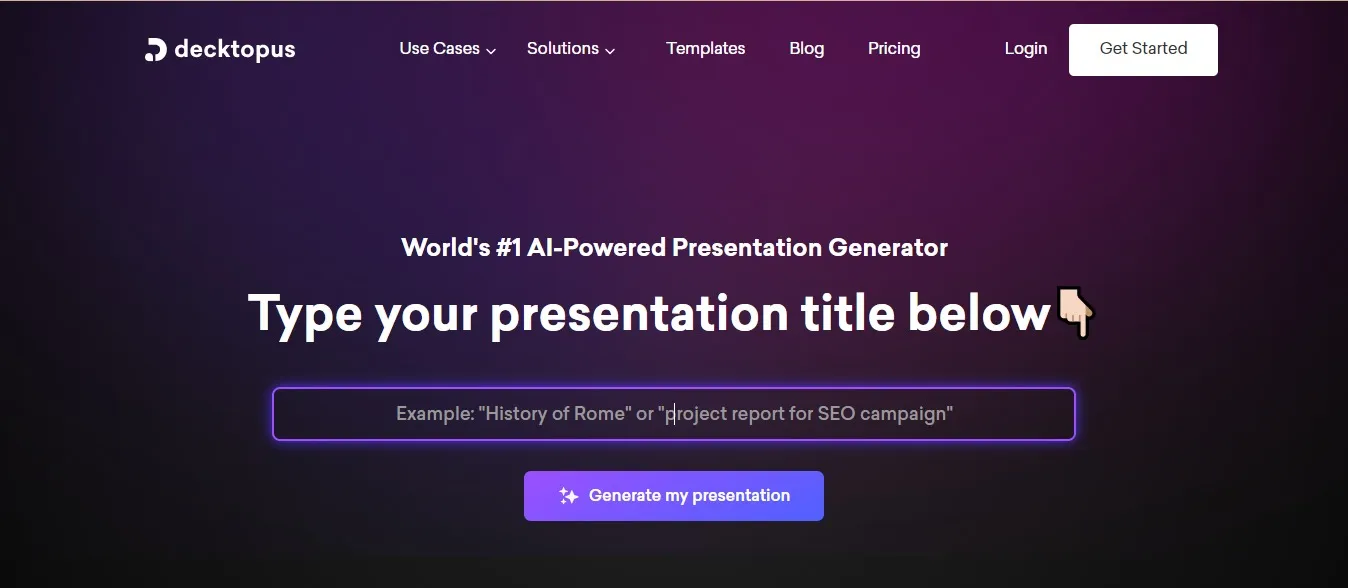 decktopus

Use Cases Solutions Templates Blog Pricing Login Get Started

World's #1 AI-Powered Presentation Generator

Type your presentation title below👇

Example: "History of Rome" or "project report for SEO campaign"

Generate my presentation